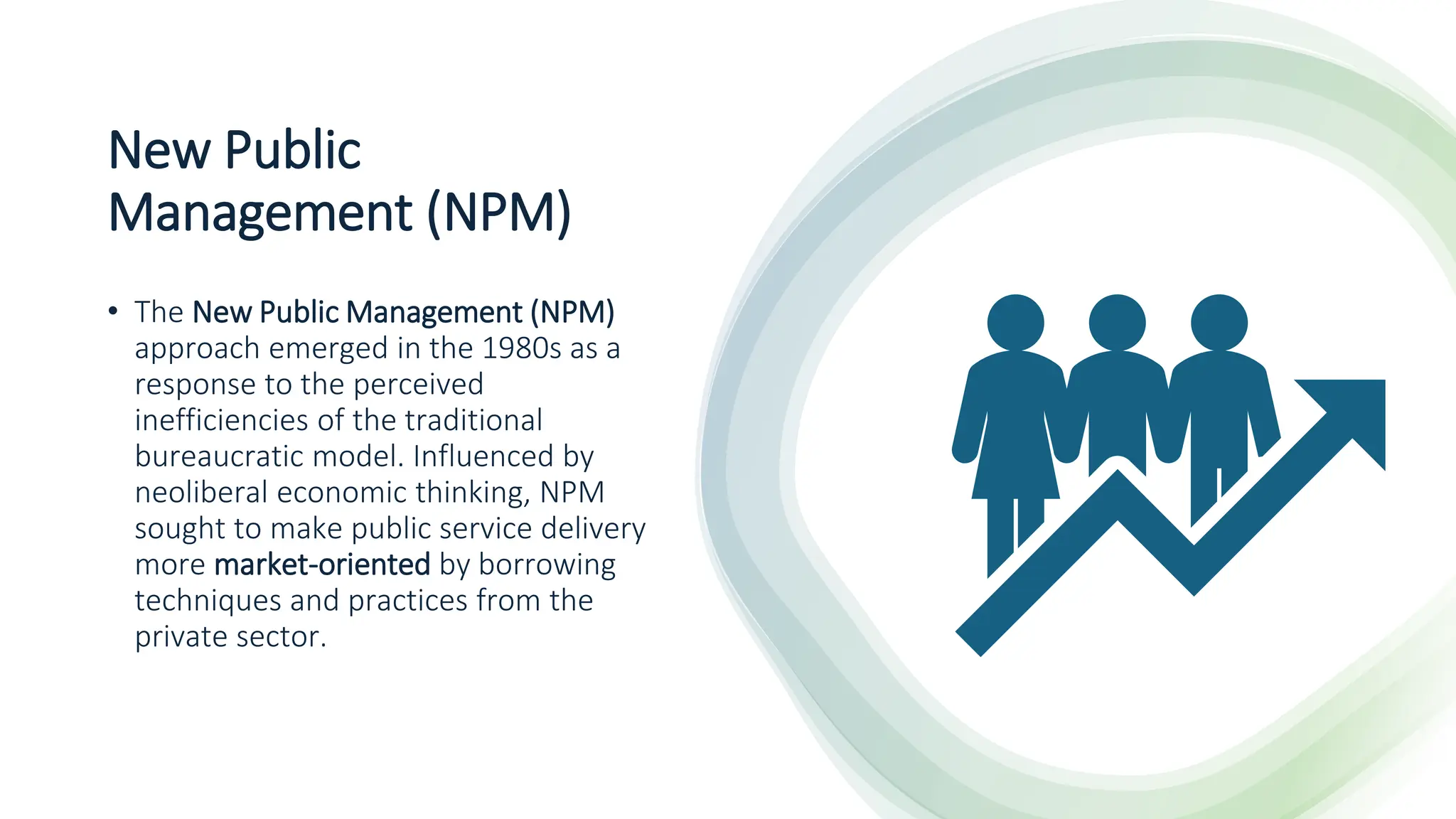 New Public Management (NPM)

• The New Public Management (NPM) approach emerged in the 1980s as a response to the perceived inefficiencies of the traditional bureaucratic model. Influenced by neoliberal economic thinking, NPM sought to make public service delivery more market-oriented by borrowing techniques and practices from the private sector.